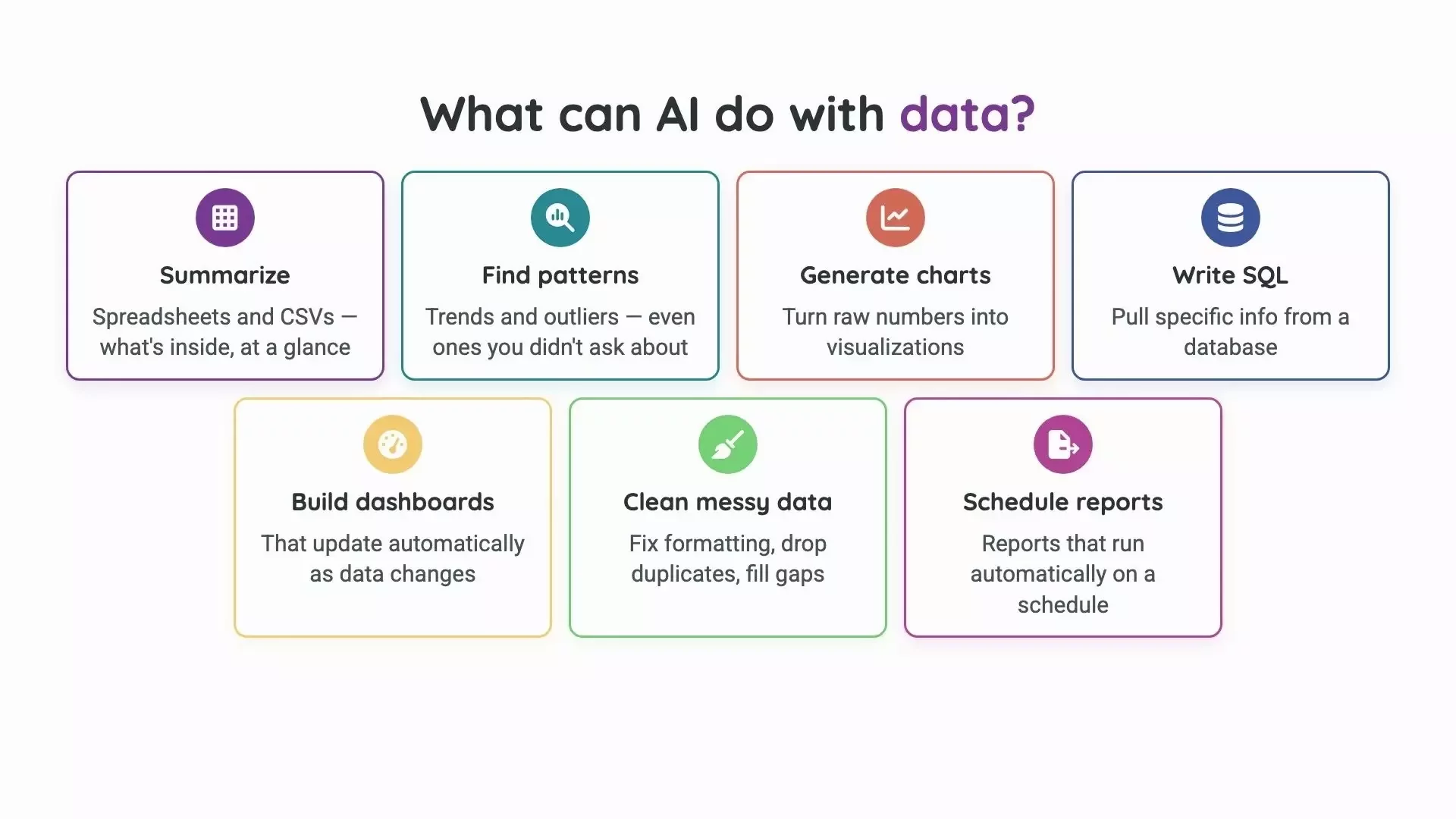 What can AI do with data?

Summarize

Spreadsheets and CSVs — what's inside, at a glance

Find patterns

Trends and outliers — even ones you didn't ask about

Generate charts

Turn raw numbers into visualizations

Write SQL

Pull specific info from a database

Build dashboards

That update automatically as data changes

Clean messy data

Fix formatting, drop duplicates, fill gaps

Schedule reports

Reports that run automatically on a schedule